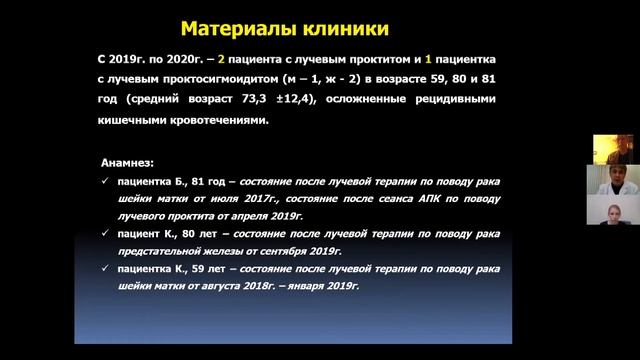 Материалы клиники

С 2019г. по 2020г. – 2 пациента с лучевым проктитом и 1 пациентка с лучевым проктосигмоидитом (м – 1, ж - 2) в возрасте 59, 80 и 81 год (средний возраст 73,3 ±12,4), осложненные рецидивными кишечными кровотечениями.

Анамнез:
✓ пациентка Б., 81 год – состояние после лучевой терапии по поводу рака шейки матки от июля 2017г., состояние после сеанса АПК по поводу лучевого проктита от апреля 2019г.
✓ пациент К., 80 лет – состояние после лучевой терапии по поводу рака предстательной железы от сентября 2019г.
✓ пациентка К., 59 лет – состояние после лучевой терапии по поводу рака шейки матки от августа 2018г. – января 2019г.